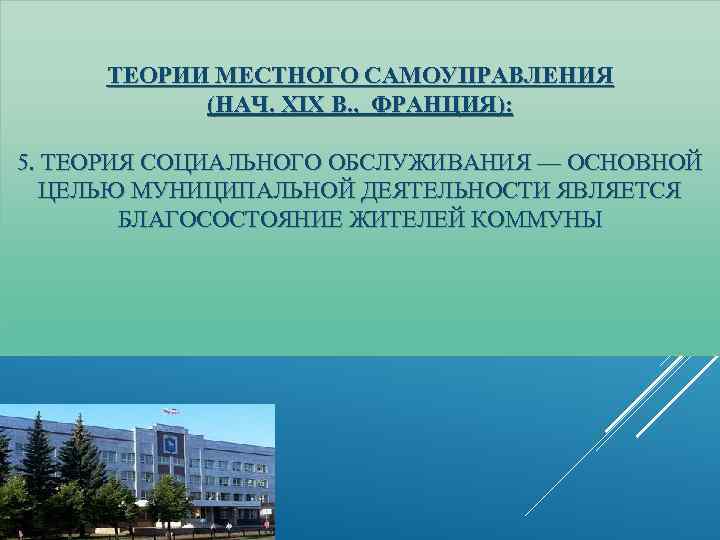 ТЕОРИИ МЕСТНОГО САМОУПРАВЛЕНИЯ (НАЧ. XIX В., ФРАНЦИЯ):

5. ТЕОРИЯ СОЦИАЛЬНОГО ОБСЛУЖИВАНИЯ — ОСНОВНОЙ ЦЕЛЬЮ МУНИЦИПАЛЬНОЙ ДЕЯТЕЛЬНОСТИ ЯВЛЯЕТСЯ БЛАГОСОСТОЯНИЕ ЖИТЕЛЕЙ КОММУНЫ